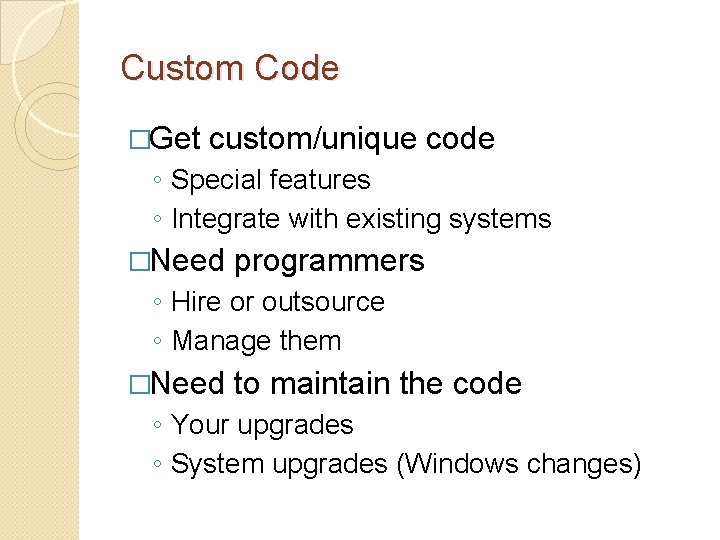 Custom Code

□Get custom/unique code
◦ Special features
◦ Integrate with existing systems

□Need programmers
◦ Hire or outsource
◦ Manage them

□Need to maintain the code
◦ Your upgrades
◦ System upgrades (Windows changes)